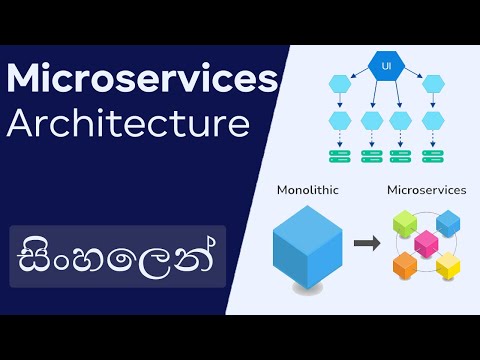 Microservices
Architecture

සිංහලෙන්

UI

Monolithic

Microservices